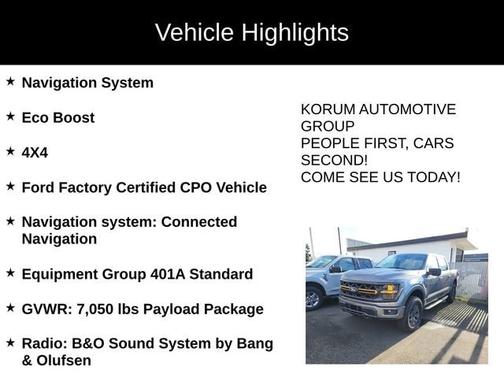 Vehicle Highlights

★ Navigation System

★ Eco Boost

★ 4X4

★ Ford Factory Certified CPO Vehicle

★ Navigation system: Connected Navigation

★ Equipment Group 401A Standard

★ GVWR: 7,050 lbs Payload Package

★ Radio: B&O Sound System by Bang & Olufsen

KORUM AUTOMOTIVE GROUP
PEOPLE FIRST, CARS SECOND!
COME SEE US TODAY!